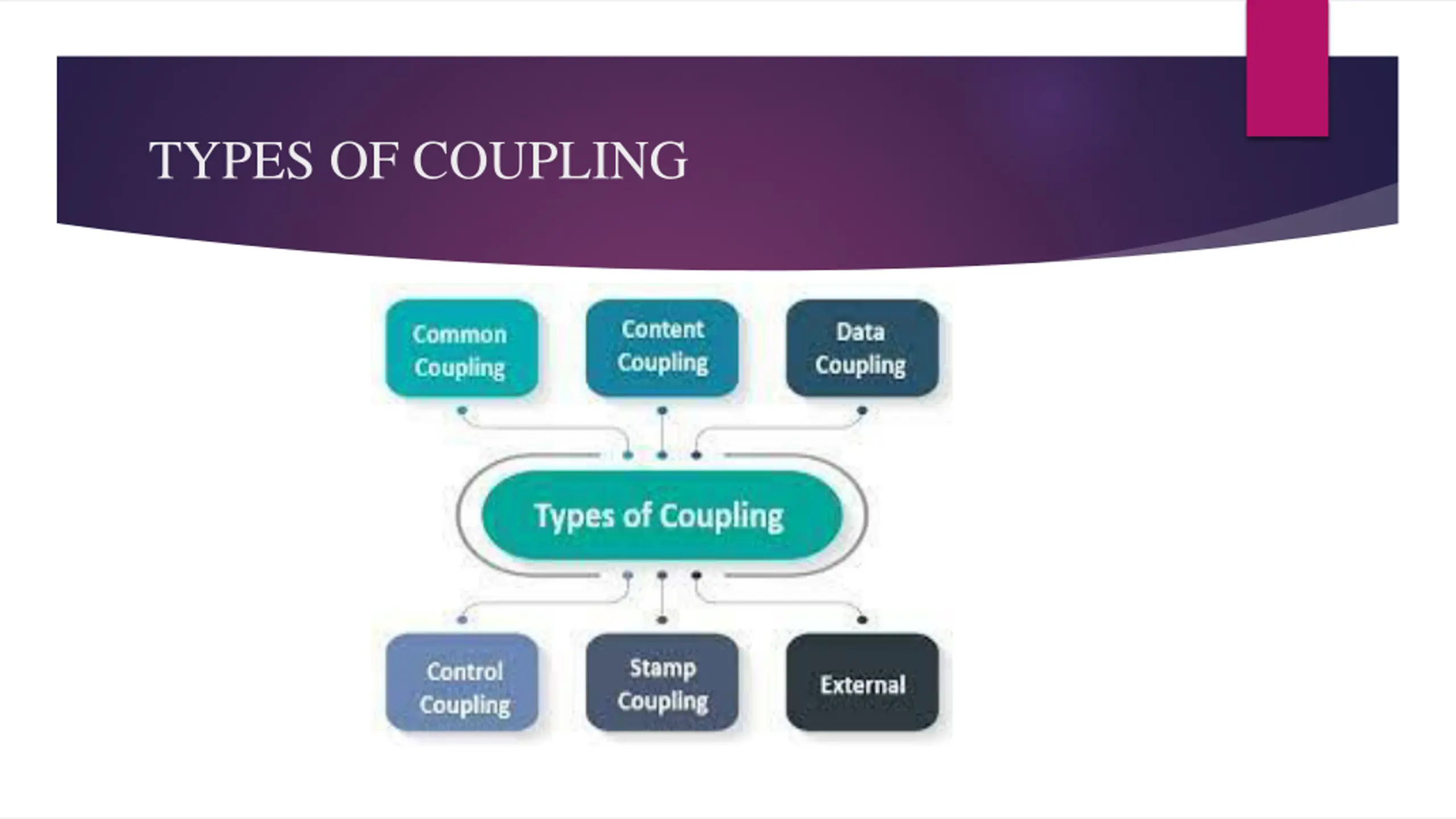 TYPES OF COUPLING

Common Coupling

Content Coupling

Data Coupling

Types of Coupling

Control Coupling

Stamp Coupling

External